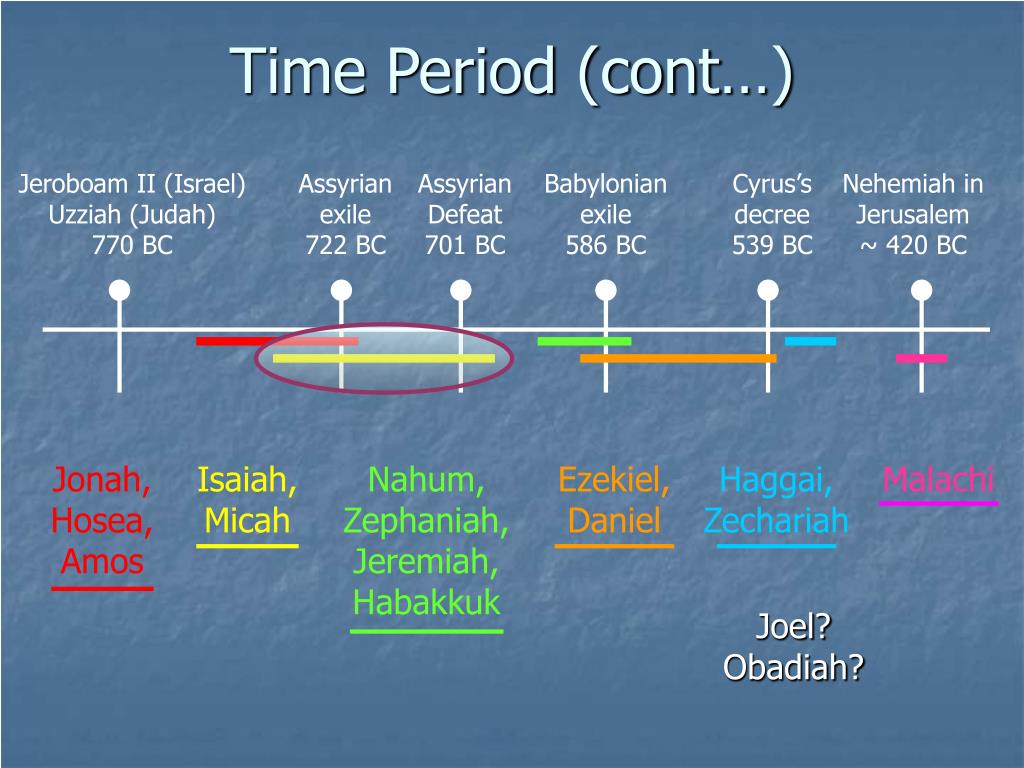 Time Period (cont…)

Jeroboam II (Israel)
Uzziah (Judah)
770 BC

Assyrian
exile
722 BC

Assyrian
Defeat
701 BC

Babylonian
exile
586 BC

Cyrus's
decree
539 BC

Nehemiah in
Jerusalem
~ 420 BC

Jonah,
Hosea,
Amos

Isaiah,
Micah

Nahum,
Zephaniah,
Jeremiah,
Habakkuk

Ezekiel,
Daniel

Haggai,
Zechariah

Malachi

Joel?
Obadiah?